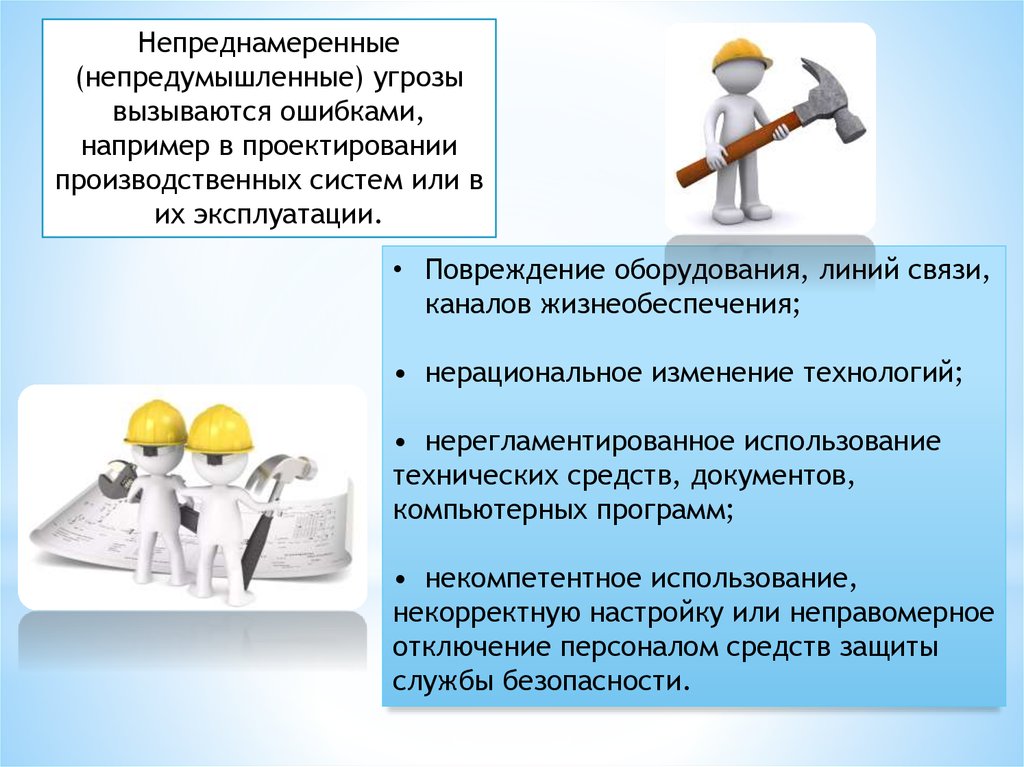 Непреднамеренные (непредумышленные) угрозы вызываются ошибками, например в проектировании производственных систем или в их эксплуатации.

• Повреждение оборудования, линий связи, каналов жизнеобеспечения;

• нерациональное изменение технологий;

• нерегламентированное использование технических средств, документов, компьютерных программ;

• некомпетентное использование, некорректную настройку или неправомерное отключение персоналом средств защиты службы безопасности.